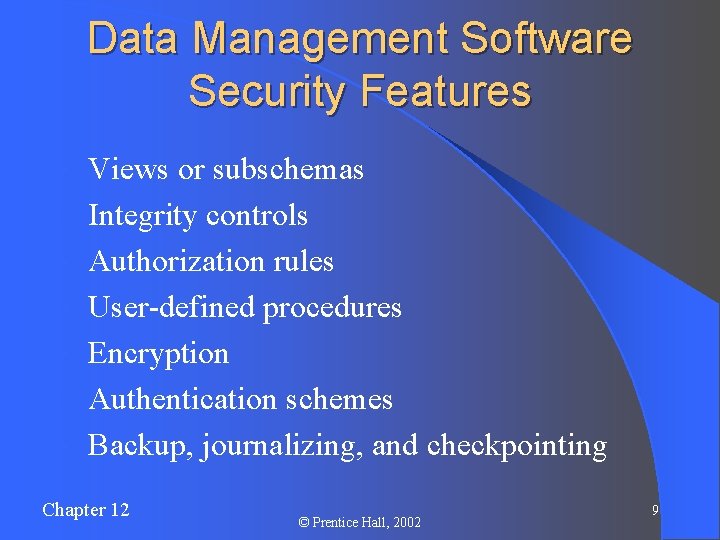 Data Management Software Security Features

Views or subschemas
Integrity controls
Authorization rules
User-defined procedures
Encryption
Authentication schemes
Backup, journalizing, and checkpointing

Chapter 12

© Prentice Hall, 2002

9